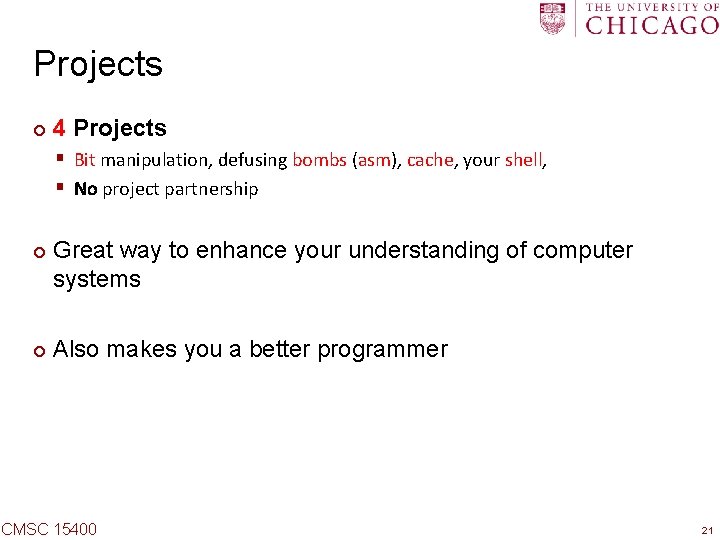 THE UNIVERSITY OF
CHICAGO

Projects

4 Projects

Bit manipulation, defusing bombs (asm), cache, your shell,

No project partnership

Great way to enhance your understanding of computer systems

Also makes you a better programmer

CMSC 15400

21